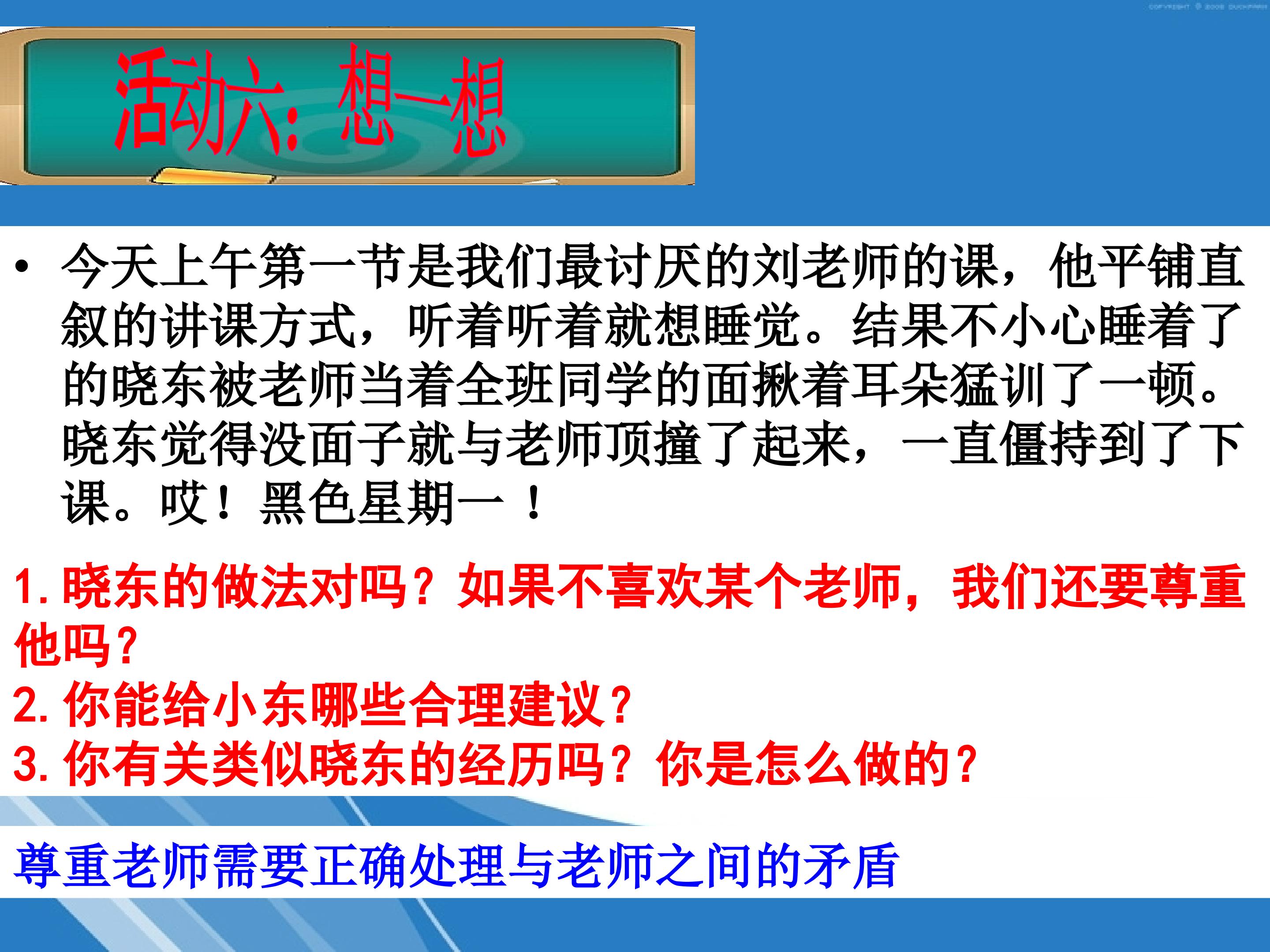 活动六：想一想

• 今天上午第一节是我们最讨厌的刘老师的课，他平铺直叙的讲课方式，听着听着就想睡觉。结果不小心睡着了的晓东被老师当着全班同学的面揪着耳朵猛训了一顿。晓东觉得没面子就与老师顶撞了起来，一直僵持到了下课。哎！黑色星期一！

1.晓东的做法对吗？如果不喜欢某个老师，我们还要尊重他吗？
2.你能给小东哪些合理建议？
3.你有关类似晓东的经历吗？你是怎么做的？

尊重老师需要正确处理与老师之间的矛盾